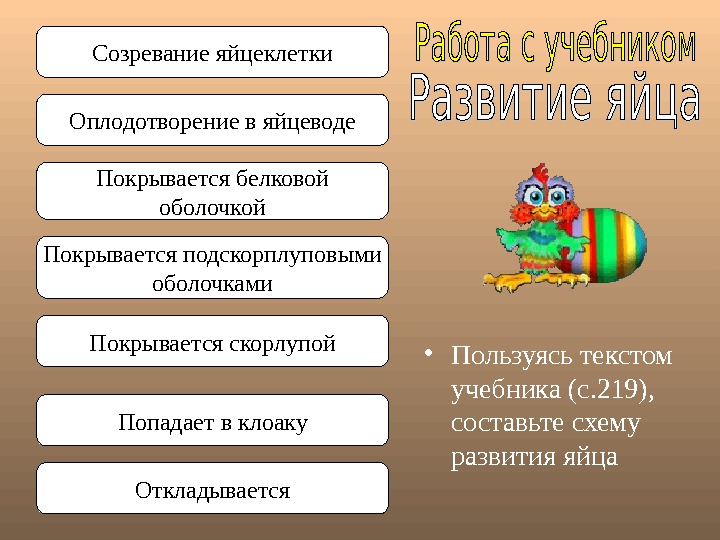 Работа с учебником
Развитие яйца

Созревание яйцеклетки

Оплодотворение в яйцеводе

Покрывается белковой оболочкой

Покрывается подскорплуповыми оболочками

Покрывается скорлупой

Попадает в клоаку

Откладывается

• Пользуясь текстом учебника (с.219), составьте схему развития яйца